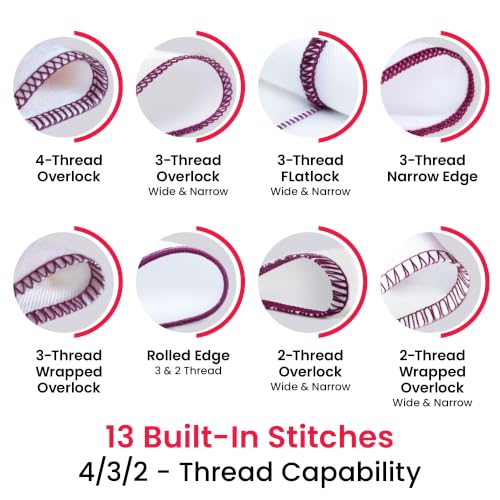 4-Thread Overlock

3-Thread Overlock
Wide & Narrow

3-Thread FLatlock
Wide & Narrow

3-Thread Narrow Edge

3-Thread Wrapped Overlock

Rolled Edge
3 & 2 Thread

2-Thread Overlock
Wide & Narrow

2-Thread Wrapped Overlock
Wide & Narrow

13 Built-In Stitches
4/3/2 - Thread Capability